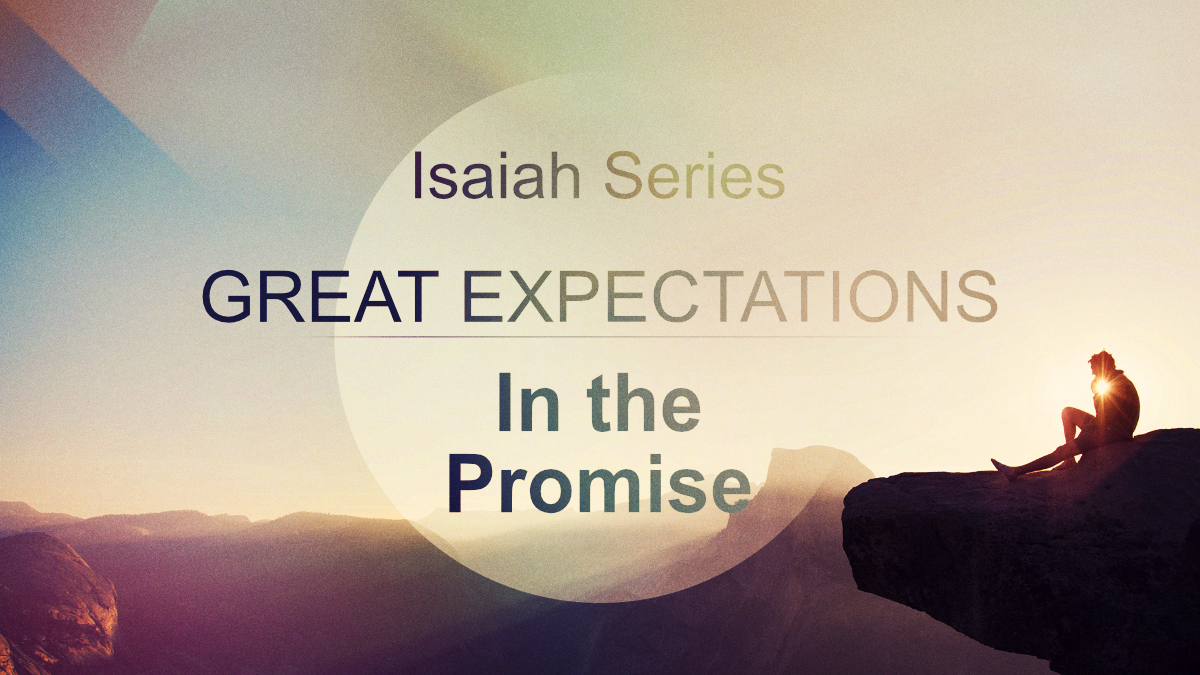 Isaiah Series

GREAT EXPECTATIONS

In the Promise